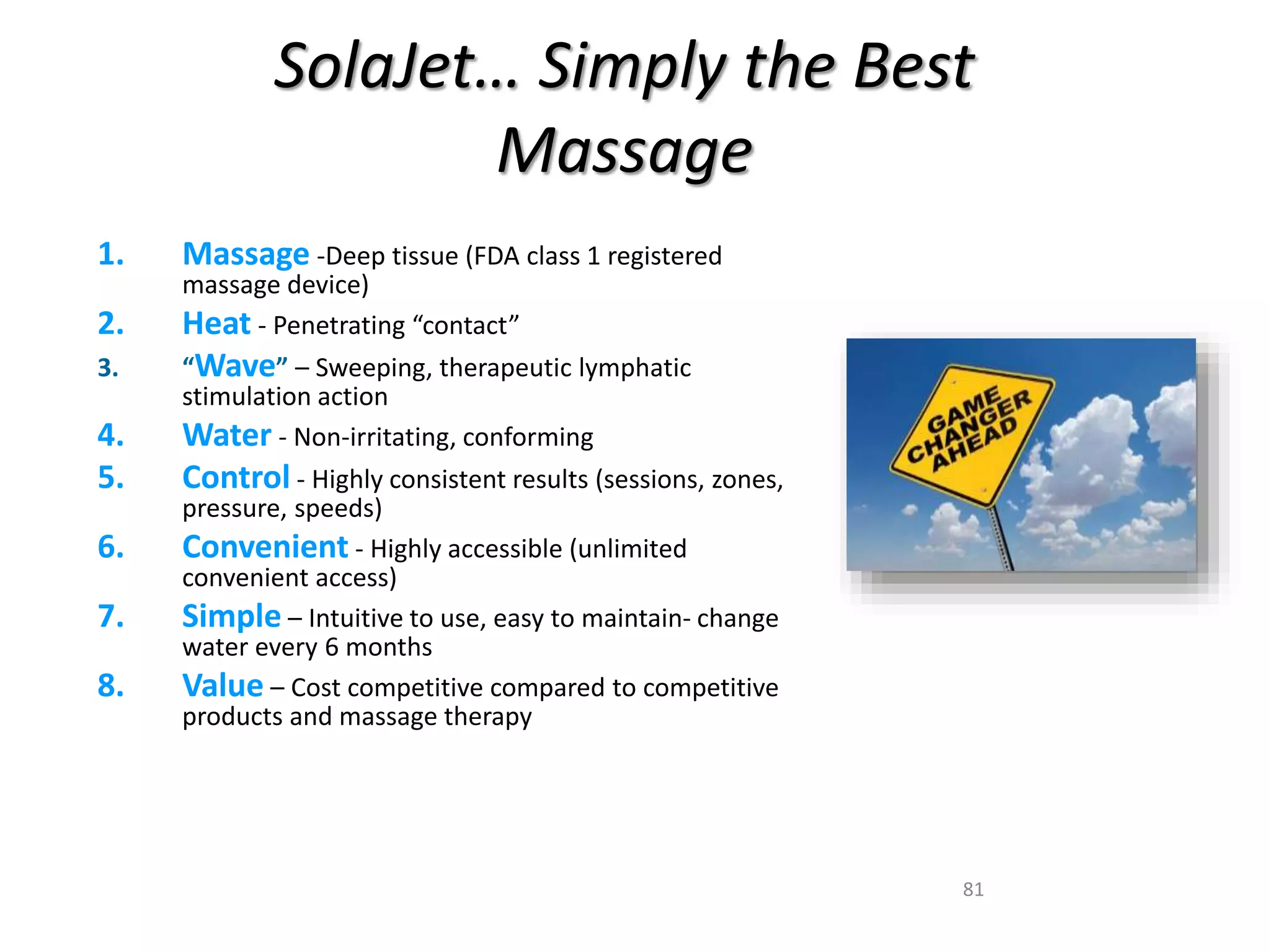 SolaJet... Simply the Best Massage

1. Massage -Deep tissue (FDA class 1 registered massage device)
2. Heat - Penetrating “contact”
3. “Wave” – Sweeping, therapeutic lymphatic stimulation action
4. Water - Non-irritating, conforming
5. Control - Highly consistent results (sessions, zones, pressure, speeds)
6. Convenient - Highly accessible (unlimited convenient access)
7. Simple – Intuitive to use, easy to maintain- change water every 6 months
8. Value – Cost competitive compared to competitive products and massage therapy

GAME CHANGER AHEAD

81